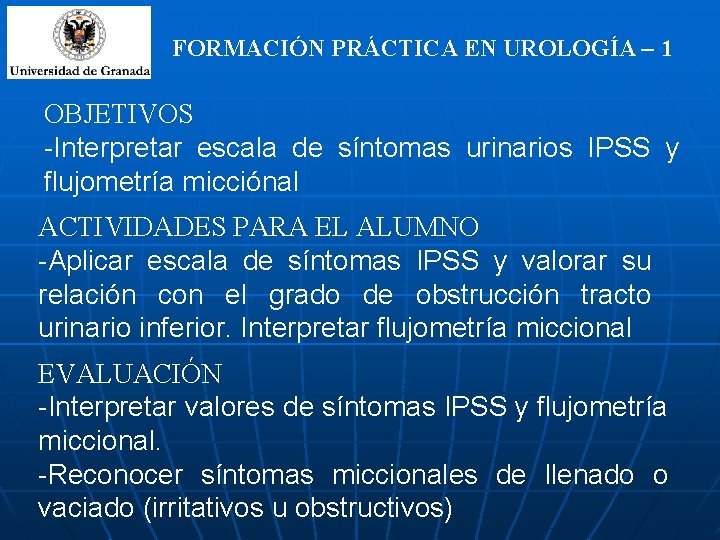 Universidad de Granada

FORMACIÓN PRÁCTICA EN UROLOGÍA – 1

OBJETIVOS
-Interpretar escala de síntomas urinarios IPSS y flujometría micciónal

ACTIVIDADES PARA EL ALUMNO
-Aplicar escala de síntomas IPSS y valorar su relación con el grado de obstrucción tracto urinario inferior. Interpretar flujometría miccional

EVALUACIÓN
-Interpretar valores de síntomas IPSS y flujometría miccional.
-Reconocer síntomas miccionales de llenado o vaciado (irritativos u obstructivos)